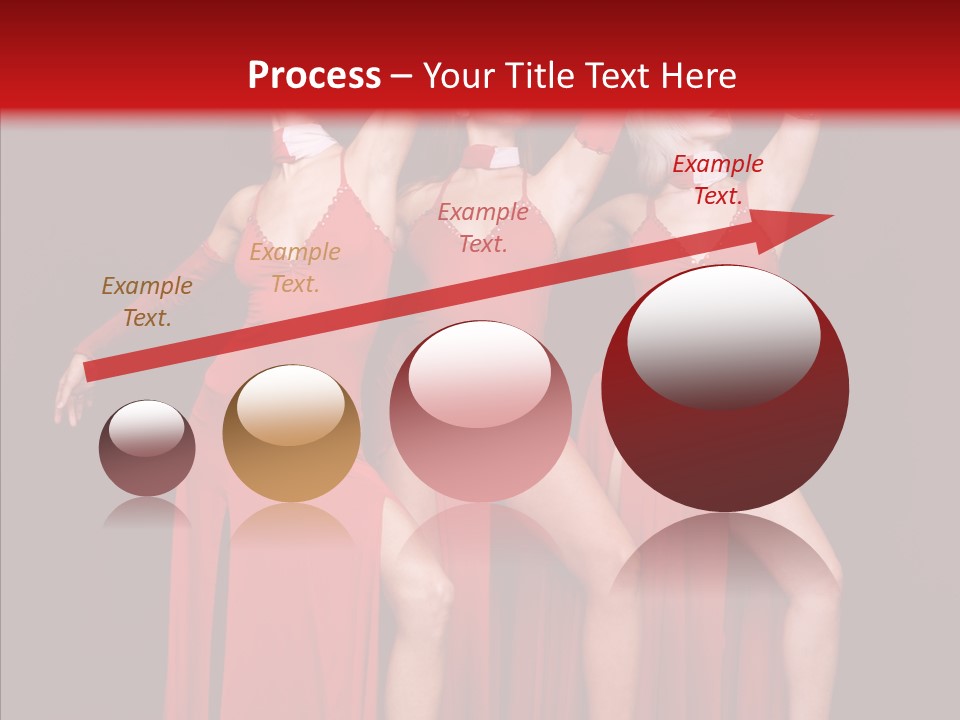 Process – Your Title Text Here

Example Text.

Example Text.

Example Text.

Example Text.